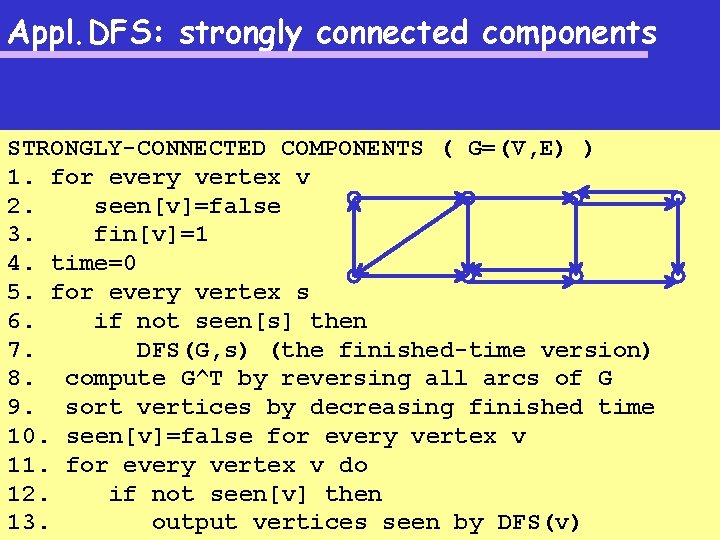 Appl.DFS: strongly connected components

STRONGLY-CONNECTED COMPONENTS ( G=(V,E) )
1. for every vertex v
2.     seen[v]=false
3.     fin[v]=1
4. time=0
5. for every vertex s
6.     if not seen[s] then
7.         DFS(G,s) (the finished-time version)
8.  compute G^T by reversing all arcs of G
9.  sort vertices by decreasing finished time
10. seen[v]=false for every vertex v
11. for every vertex v do
12.     if not seen[v] then
13.         output vertices seen by DFS(v)